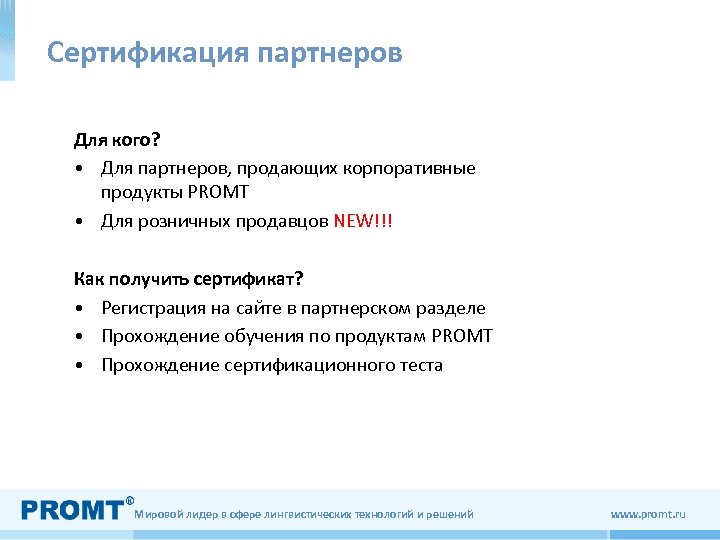 Сертификация партнеров

Для кого?

• Для партнеров, продающих корпоративные продукты PROMT

• Для розничных продавцов NEW!!!

Как получить сертификат?

• Регистрация на сайте в партнерском разделе

• Прохождение обучения по продуктам PROMT

• Прохождение сертификационного теста

PROMT® Мировой лидер в сфере лингвистических технологий и решений www.promt.ru